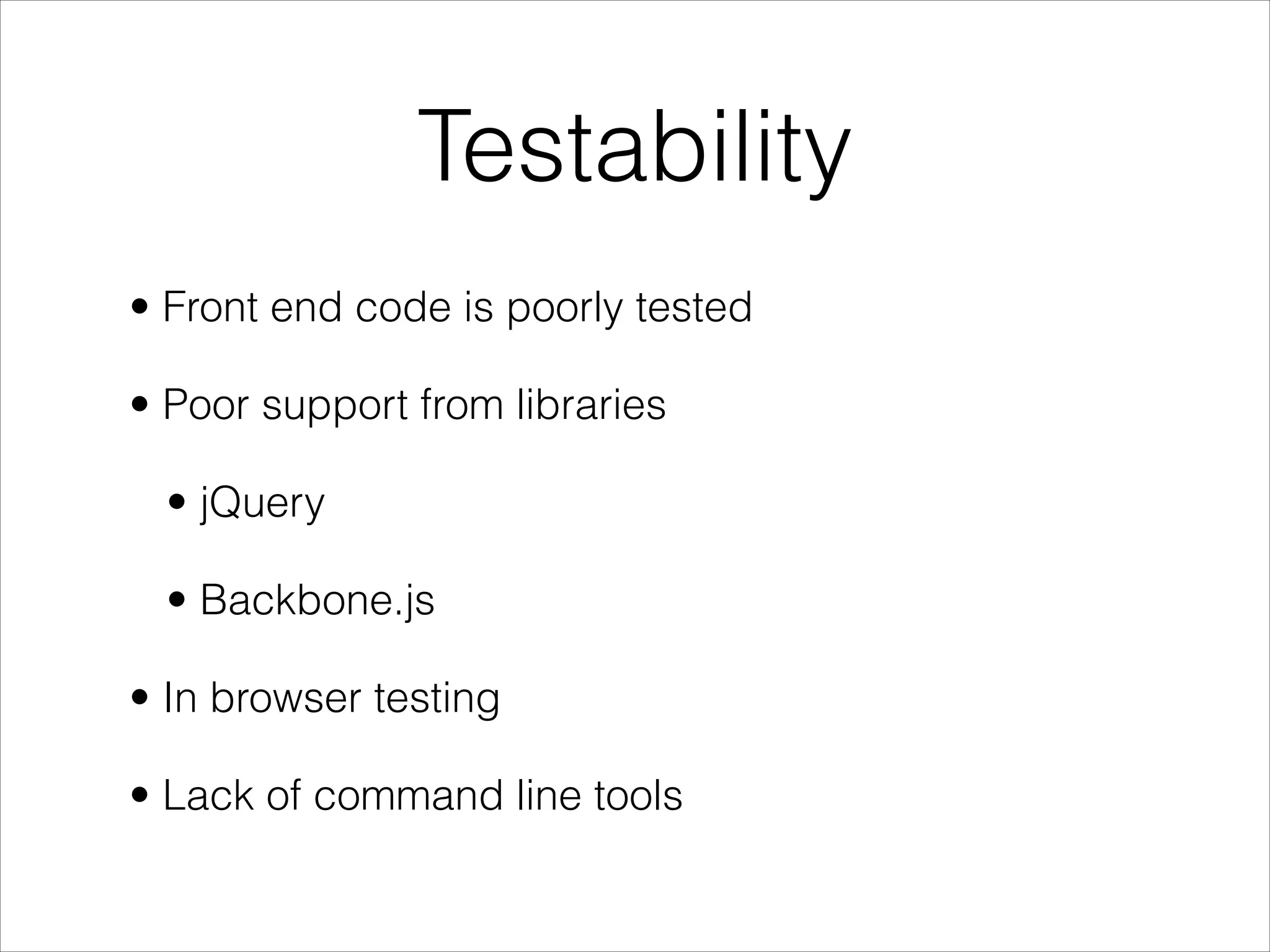 Testability

• Front end code is poorly tested

• Poor support from libraries

  • jQuery

  • Backbone.js

• In browser testing

• Lack of command line tools